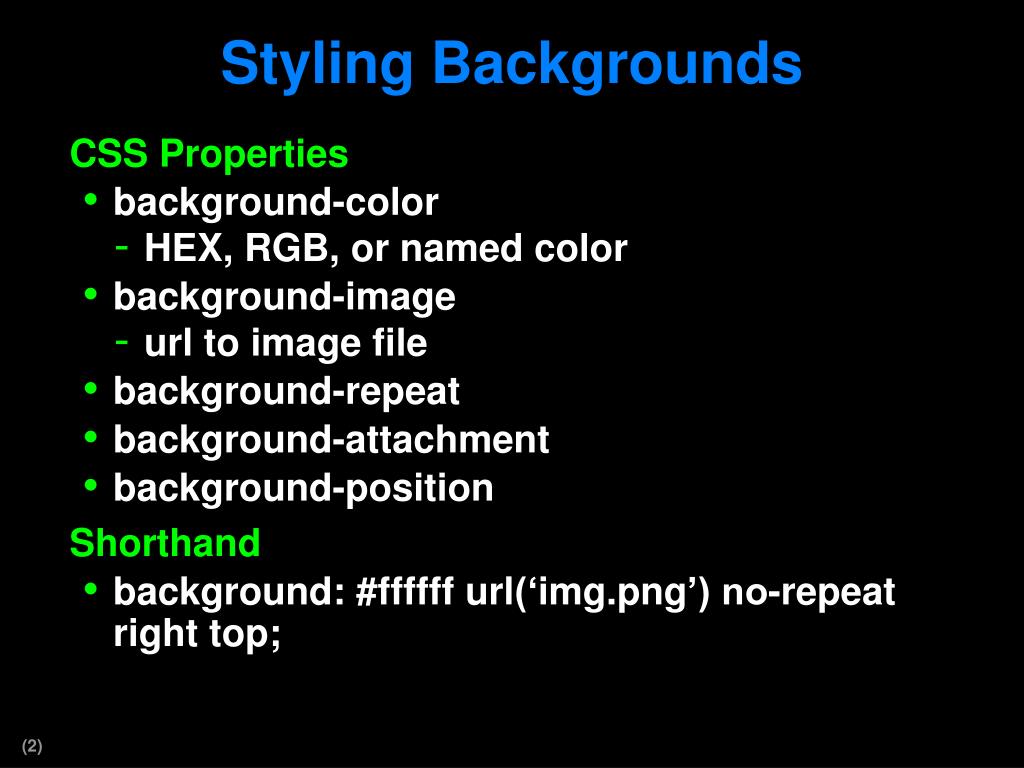 Styling Backgrounds

CSS Properties
• background-color
- HEX, RGB, or named color
• background-image
- url to image file
• background-repeat
• background-attachment
• background-position

Shorthand
• background: #ffffff url(‘img.png’) no-repeat right top;

(2)